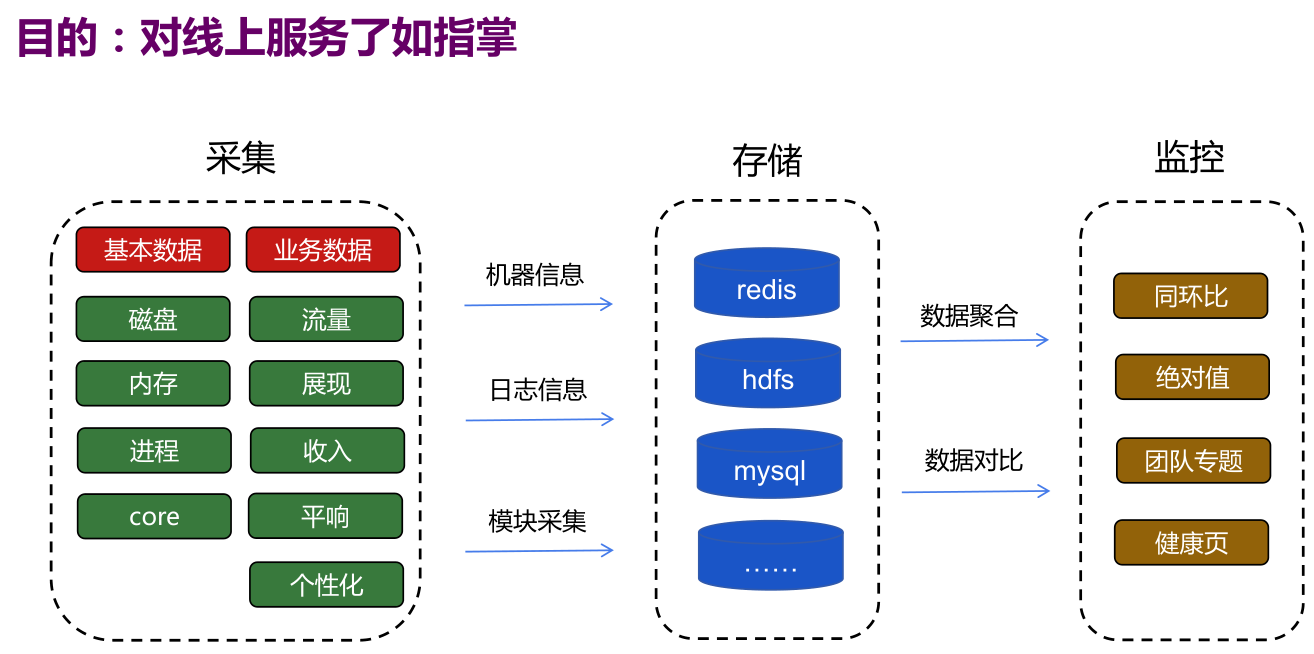 目的：对线上服务了如指掌

采集

基本数据
业务数据
磁盘
流量
内存
展现
进程
收入
core
平响
个性化

机器信息

日志信息

模块采集

存储

redis
hdfs
mysql
……

数据聚合

数据对比

监控

同环比
绝对值
团队专题
健康页